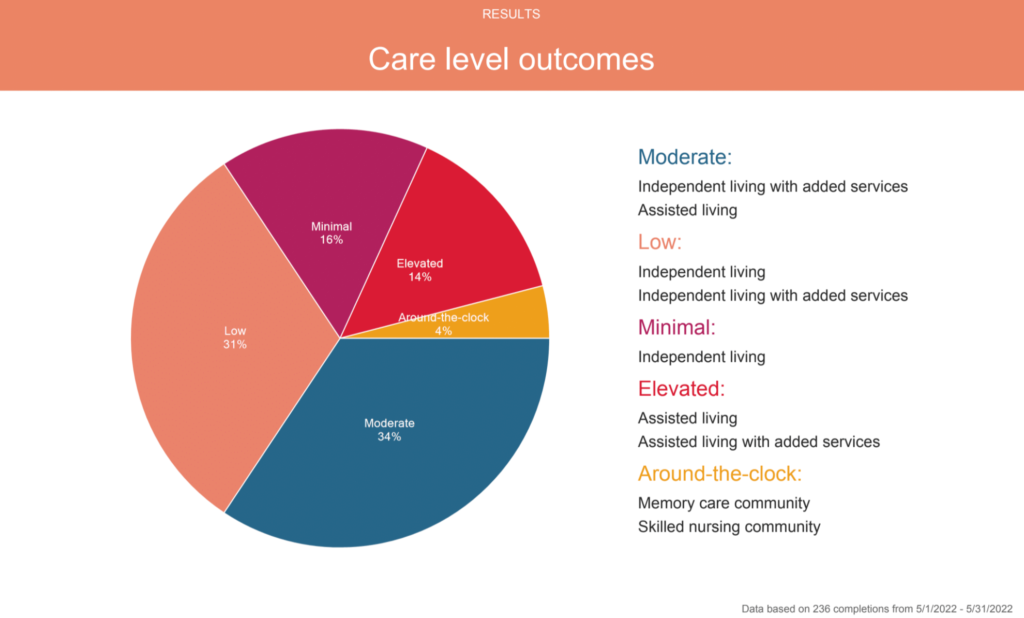 RESULTS

Care level outcomes

Minimal
16%

Elevated
14%

Around-the-clock
4%

Low
31%

Moderate
34%

Moderate:
Independent living with added services
Assisted living

Low:
Independent living
Independent living with added services

Minimal:
Independent living

Elevated:
Assisted living
Assisted living with added services

Around-the-clock:
Memory care community
Skilled nursing community

Data based on 236 completions from 5/1/2022 - 5/31/2022